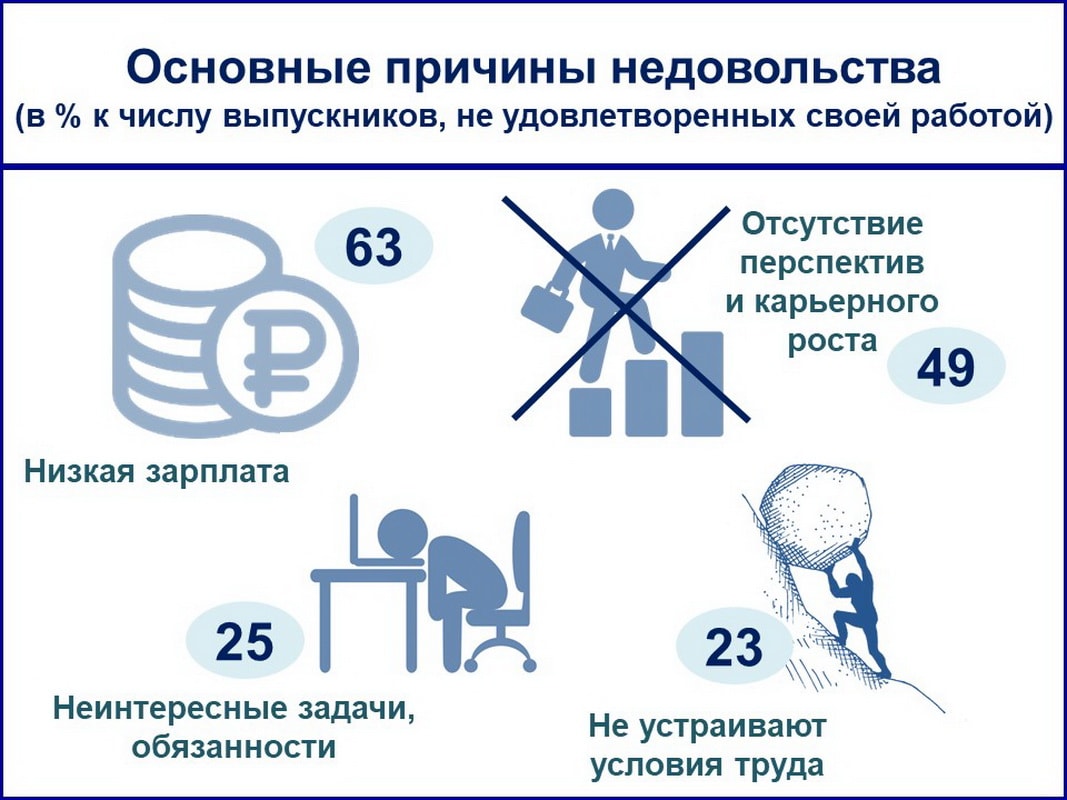 Основные причины недовольства
(в % к числу выпускников, не удовлетворенных своей работой)

63

Низкая зарплата

Отсутствие перспектив и карьерного роста

49

25

Неинтересные задачи, обязанности

23

Не устраивают условия труда